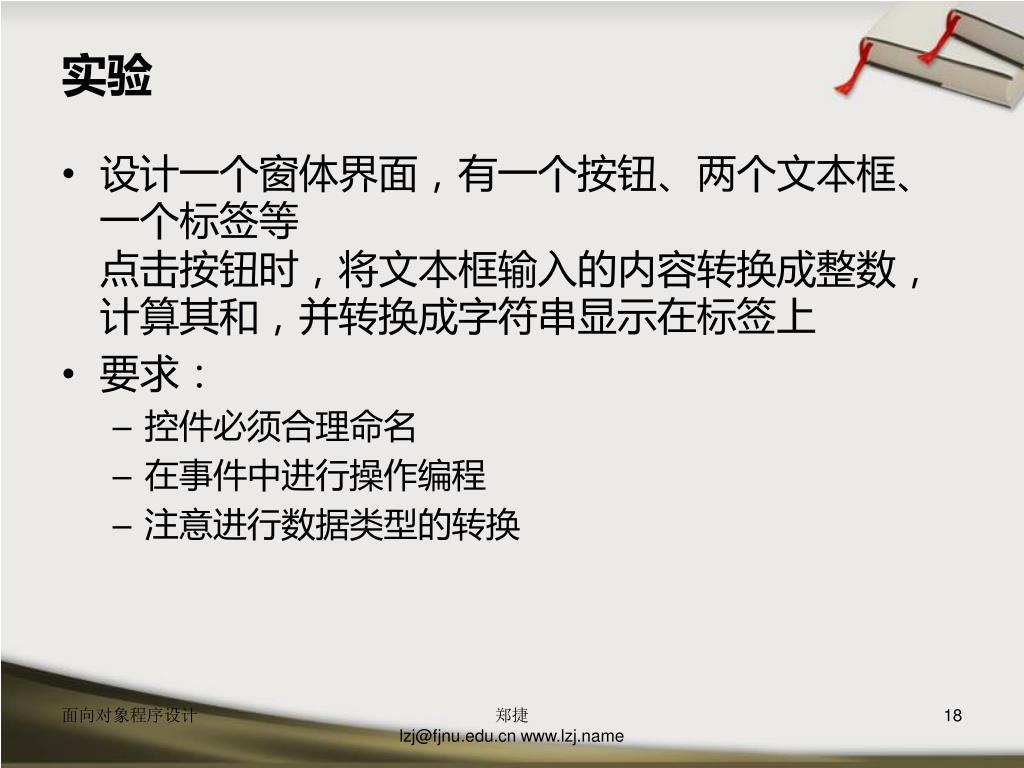 实验

• 设计一个窗体界面，有一个按钮、两个文本框、一个标签等
点击按钮时，将文本框输入的内容转换成整数，计算其和，并转换成字符串显示在标签上
• 要求：
– 控件必须合理命名
– 在事件中进行操作编程
– 注意进行数据类型的转换

面向对象程序设计

郑捷
lzj@fjnu.edu.cn www.lzj.name

18